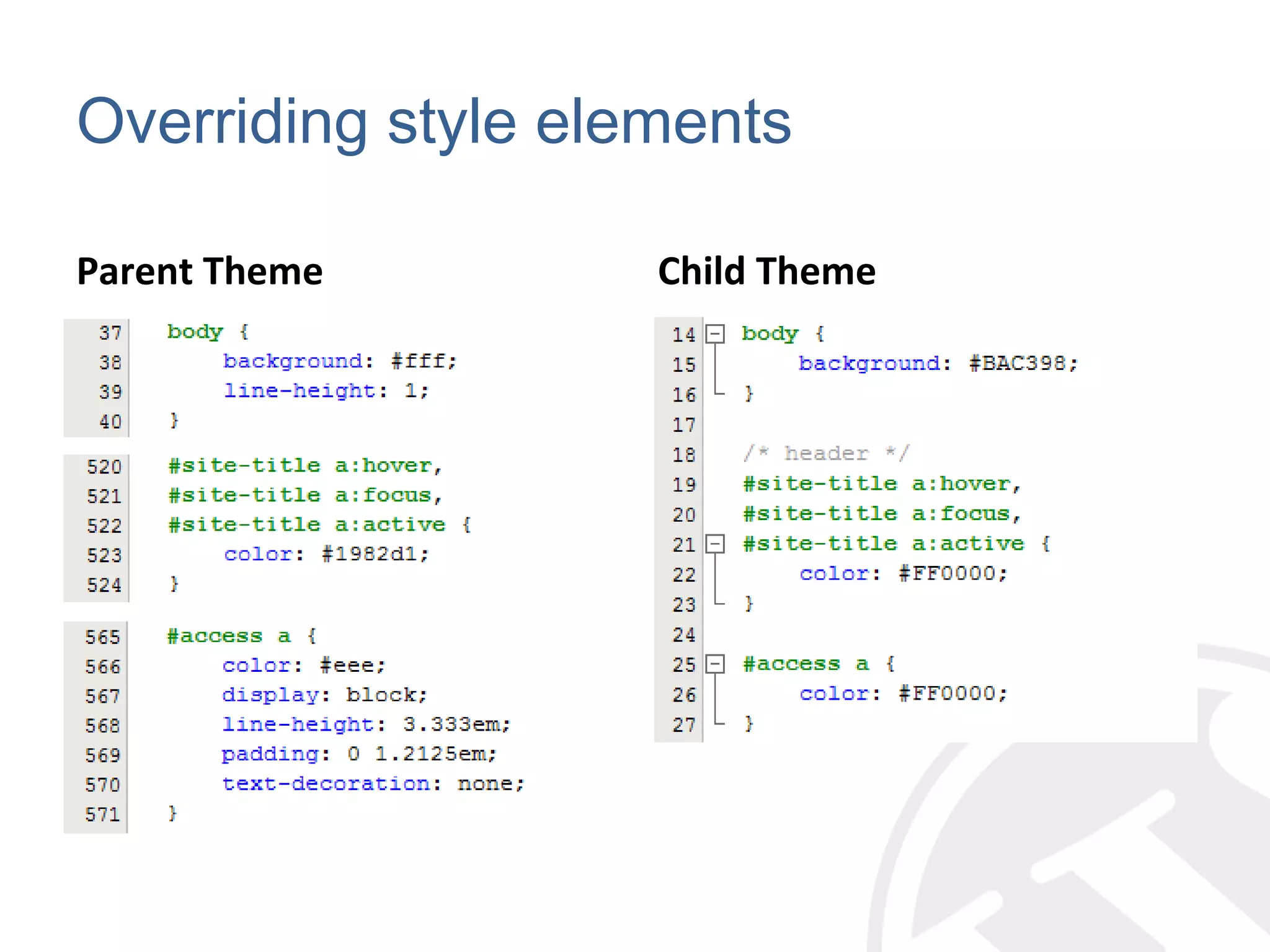 Overriding style elements

Parent Theme

37 body {
38 background: #fff;
39 line-height: 1;
40 }

520 #site-title a:hover,
521 #site-title a:focus,
522 #site-title a:active {
523 color: #1982d1;
524 }

565 #access a {
566 color: #eee;
567 display: block;
568 line-height: 3.333em;
569 padding: 0 1.2125em;
570 text-decoration: none;
571 }

Child Theme

14 body {
15 background: #BAC398;
16 }
17
18 /* header */
19 #site-title a:hover,
20 #site-title a:focus,
21 #site-title a:active {
22 color: #FF0000;
23 }
24
25 #access a {
26 color: #FF0000;
27 }